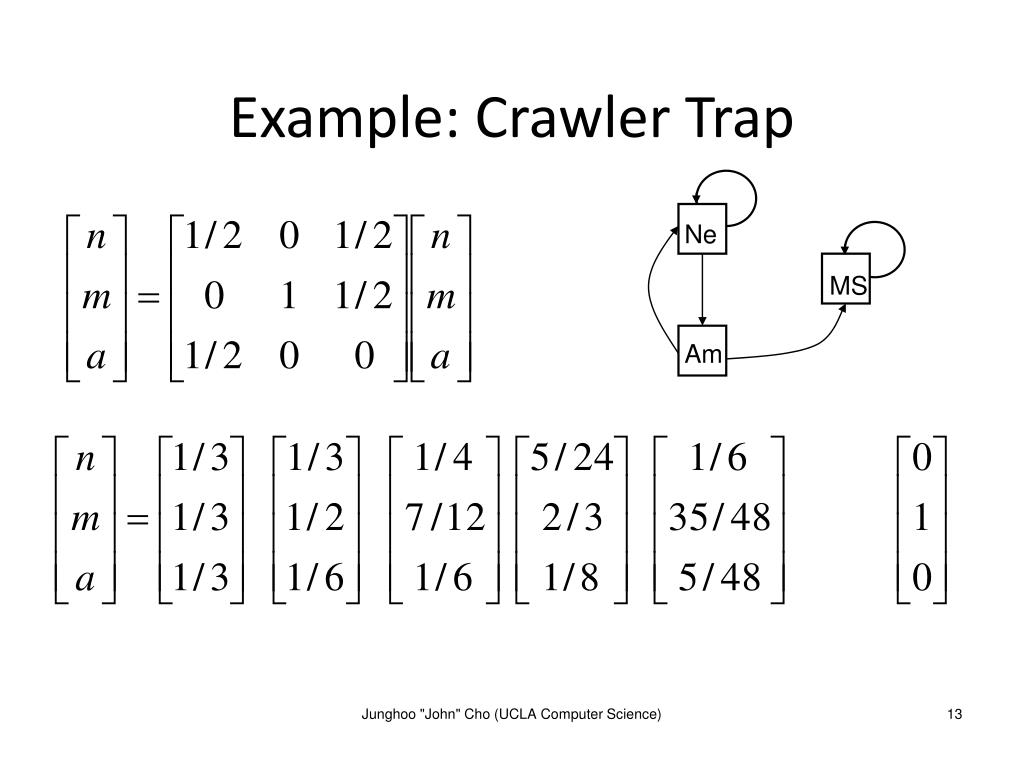 Example: Crawler Trap

$\begin{bmatrix} n \\ m \\ a \end{bmatrix} = \begin{bmatrix} 1/2 & 0 & 1/2 \\ 0 & 1 & 1/2 \\ 1/2 & 0 & 0 \end{bmatrix} \begin{bmatrix} n \\ m \\ a \end{bmatrix}$

Ne

MS

Am

$\begin{bmatrix} n \\ m \\ a \end{bmatrix} = \begin{bmatrix} 1/3 \\ 1/3 \\ 1/3 \end{bmatrix} \begin{bmatrix} 1/3 \\ 1/2 \\ 1/6 \end{bmatrix} \begin{bmatrix} 1/4 \\ 7/12 \\ 1/6 \end{bmatrix} \begin{bmatrix} 5/24 \\ 2/3 \\ 1/8 \end{bmatrix} \begin{bmatrix} 1/6 \\ 35/48 \\ 5/48 \end{bmatrix} \begin{bmatrix} 0 \\ 1 \\ 0 \end{bmatrix}$

Junghoo "John" Cho (UCLA Computer Science)

13